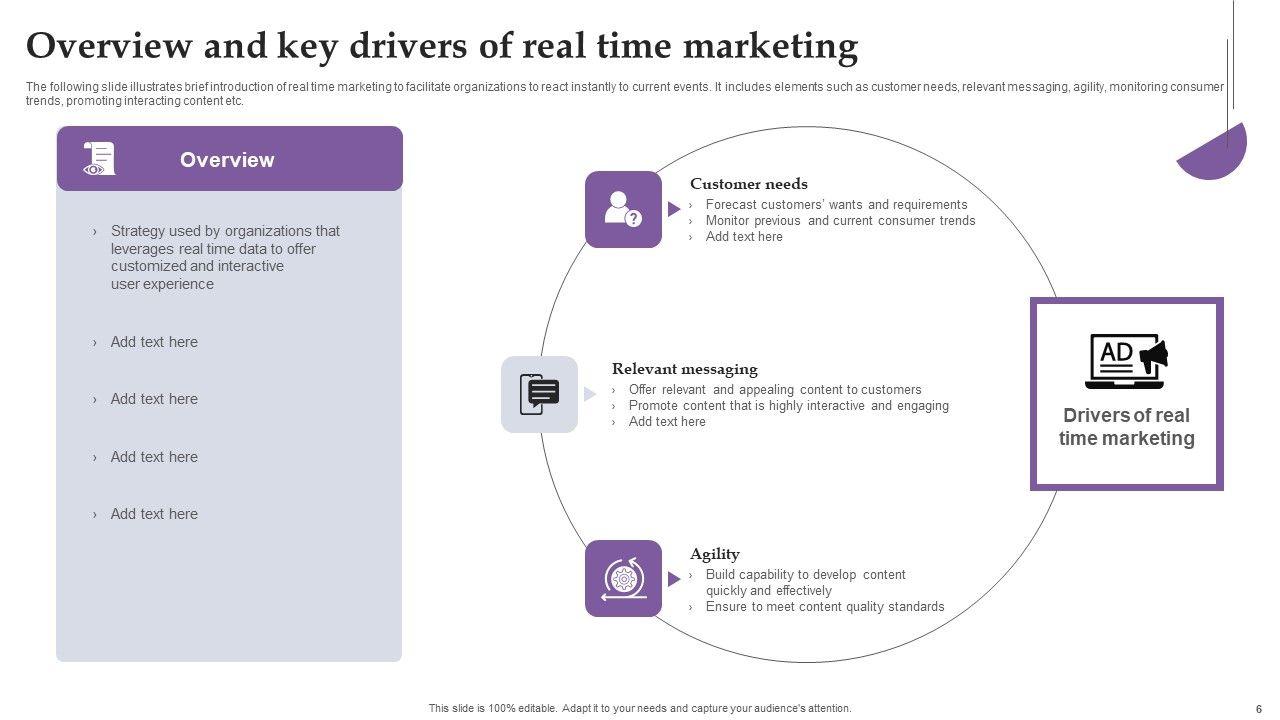 Overview and key drivers of real time marketing

The following slide illustrates brief introduction of real time marketing to facilitate organizations to react instantly to current events. It includes elements such as customer needs, relevant messaging, agility, monitoring consumer trends, promoting interacting content etc.

Overview

› Strategy used by organizations that leverages real time data to offer customized and interactive user experience

› Add text here

› Add text here

› Add text here

› Add text here

Customer needs
› Forecast customers' wants and requirements
› Monitor previous and current consumer trends
› Add text here

Relevant messaging
› Offer relevant and appealing content to customers
› Promote content that is highly interactive and engaging
› Add text here

Agility
› Build capability to develop content quickly and effectively
› Ensure to meet content quality standards

AD

Drivers of real time marketing

This slide is 100% editable. Adapt it to your needs and capture your audience's attention.

6